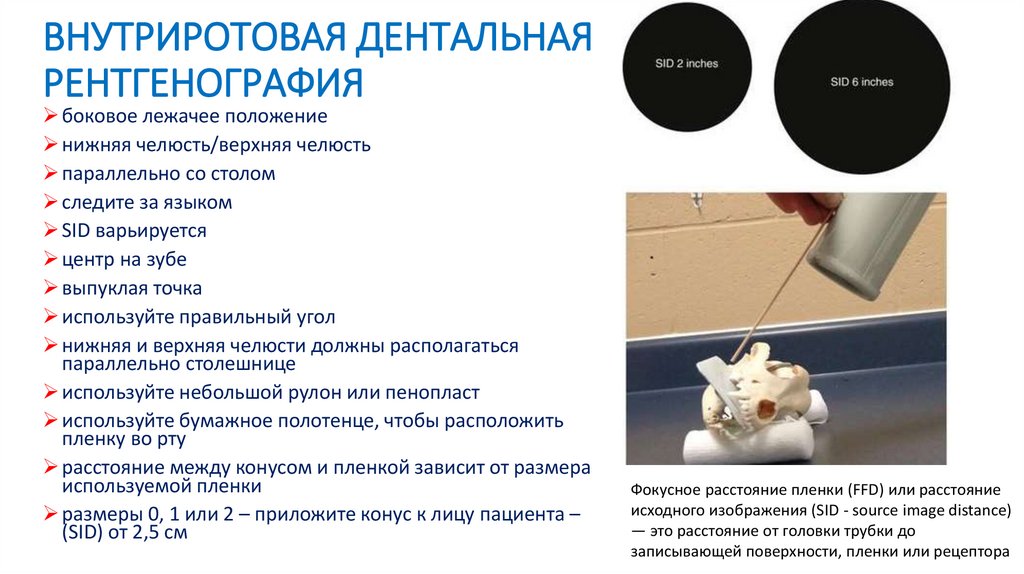 ВНУТРИРОТОВАЯ ДЕНТАЛЬНАЯ РЕНТГЕНОГРАФИЯ

➢ боковое лежачее положение
➢ нижняя челюсть/верхняя челюсть
➢ параллельно со столом
➢ следите за языком
➢ SID варьируется
➢ центр на зубе
➢ выпуклая точка
➢ используйте правильный угол
➢ нижняя и верхняя челюсти должны располагаться параллельно столешнице
➢ используйте небольшой рулон или пенопласт
➢ используйте бумажное полотенце, чтобы расположить пленку во рту
➢ расстояние между конусом и пленкой зависит от размера используемой пленки
➢ размеры 0, 1 или 2 – приложите конус к лицу пациента – (SID) от 2,5 см

SID 2 inches

SID 6 inches

Фокусное расстояние пленки (FFD) или расстояние исходного изображения (SID - source image distance) — это расстояние от головки трубки до записывающей поверхности, пленки или рецептора